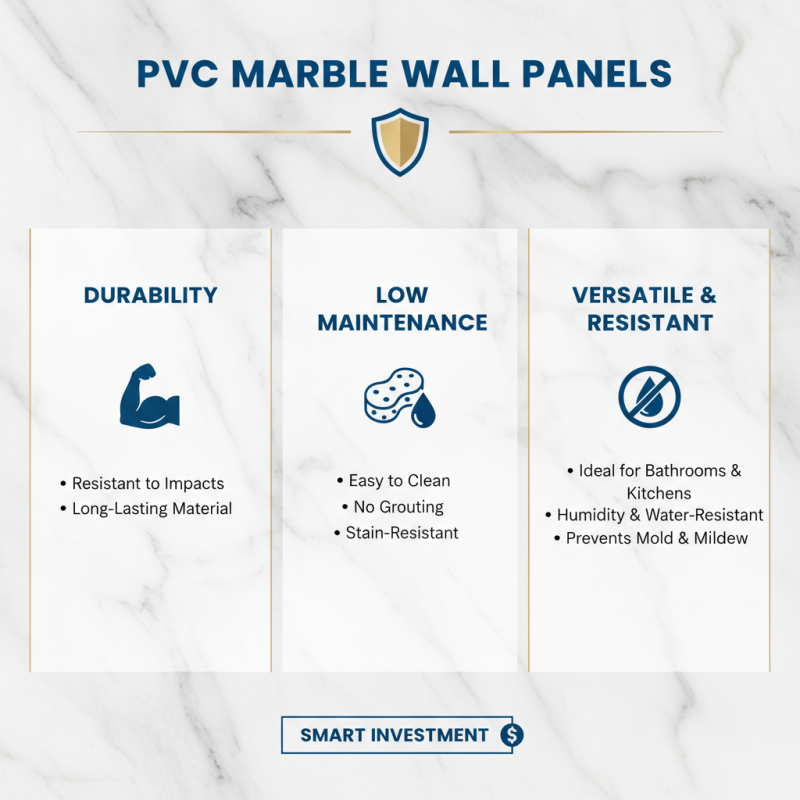 PVC MARBLE WALL PANELS

DURABILITY

• Resistant to Impacts
• Long-Lasting Material

LOW MAINTENANCE

• Easy to Clean
• No Grouting
• Stain-Resistant

VERSATILE & RESISTANT

• Ideal for Bathrooms & Kitchens
• Humidity & Water-Resistant
• Prevents Mold & Mildew

SMART INVESTMENT $